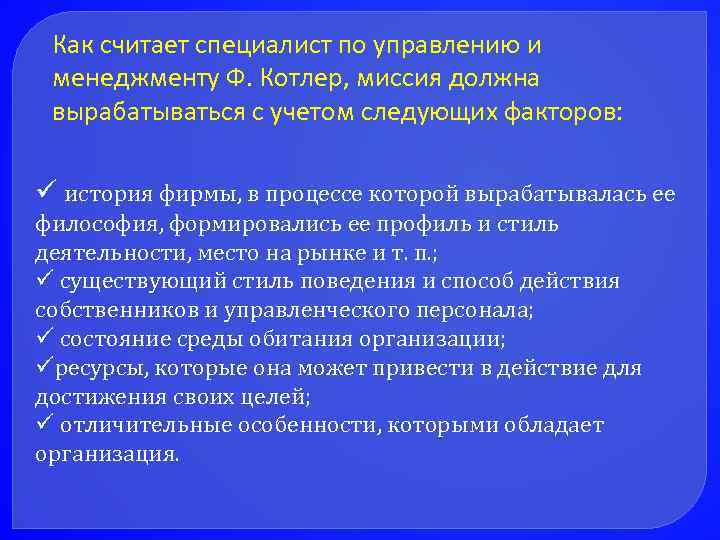 Как считает специалист по управлению и менеджменту Ф. Котлер, миссия должна вырабатываться с учетом следующих факторов:

✓ история фирмы, в процессе которой вырабатывалась ее философия, формировались ее профиль и стиль деятельности, место на рынке и т. п.;
✓ существующий стиль поведения и способ действия собственников и управленческого персонала;
✓ состояние среды обитания организации;
✓ресурсы, которые она может привести в действие для достижения своих целей;
✓ отличительные особенности, которыми обладает организация.